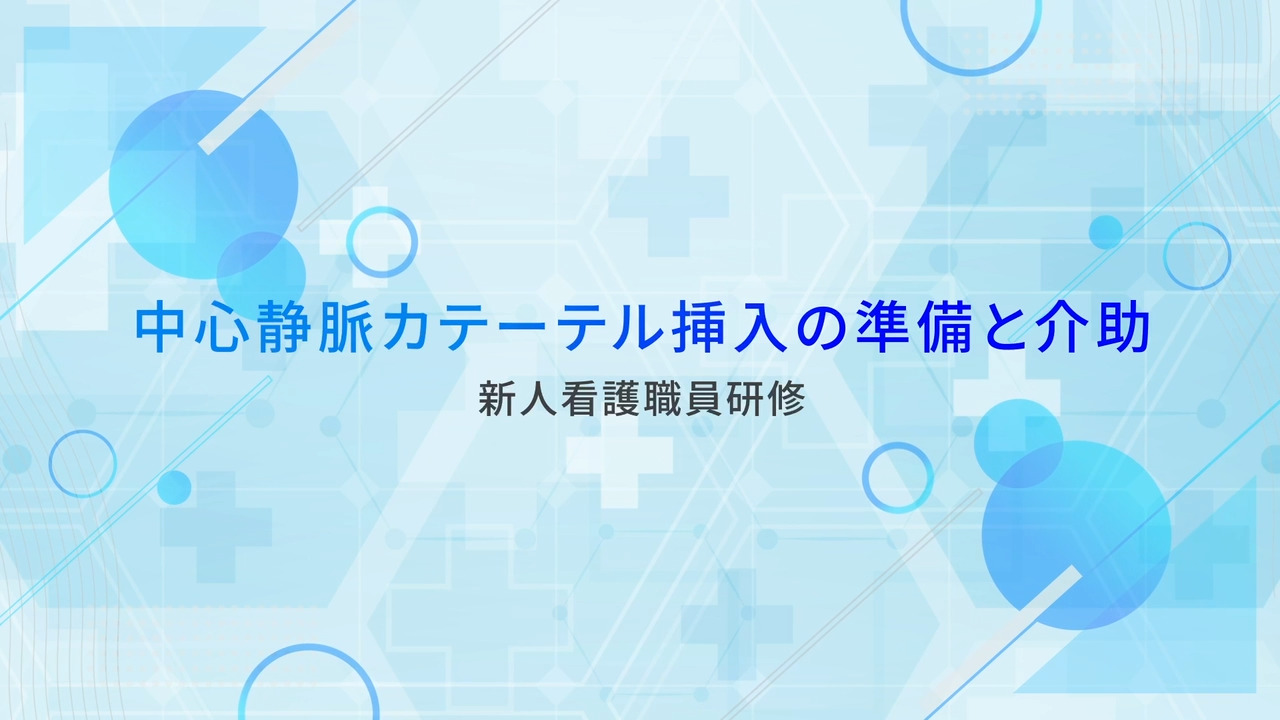 中心静脈カテーテル挿入の準備と介助

新人看護職員研修